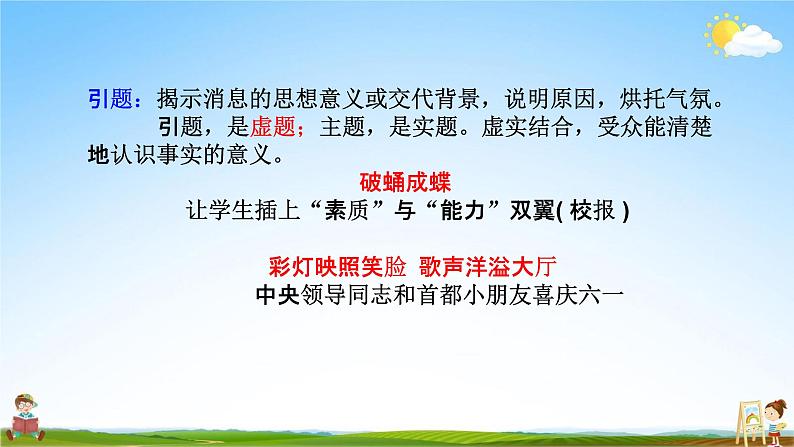 引题：揭示消息的思想意义或交代背景，说明原因，烘托气氛。

引题，是虚题；主题，是实题。虚实结合，受众能清楚地认识事实的意义。

破蛹成蝶

让学生插上“素质”与“能力”双翼( 校报 )

彩灯映照笑脸 歌声洋溢大厅

中央领导同志和首都小朋友喜庆六一